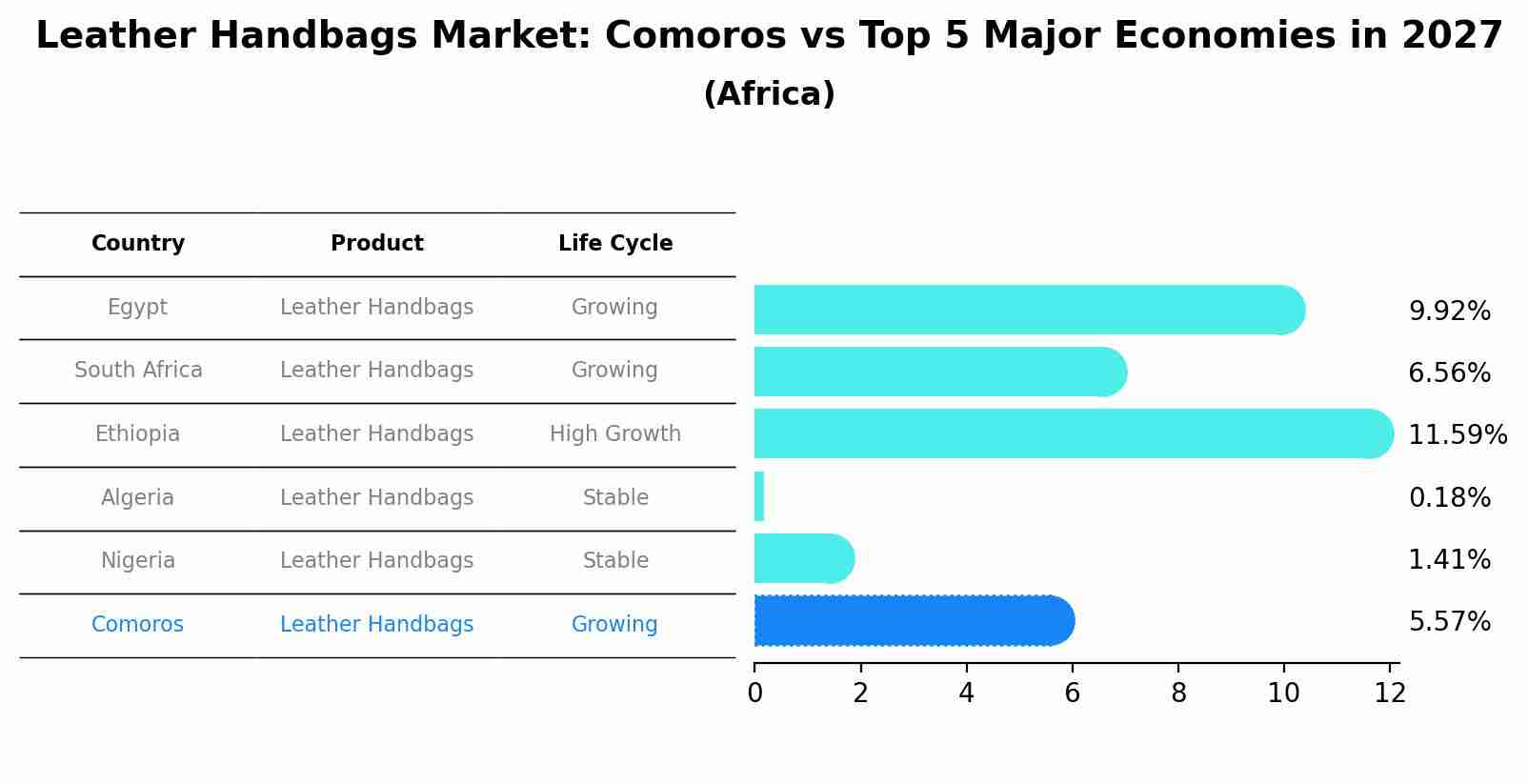 Leather Handbags Market: Comoros vs Top 5 Major Economies in 2027
(Africa)

| Country | Product | Life Cycle |
|---|---|---|
| Egypt | Leather Handbags | Growing |
| South Africa | Leather Handbags | Growing |
| Ethiopia | Leather Handbags | High Growth |
| Algeria | Leather Handbags | Stable |
| Nigeria | Leather Handbags | Stable |
| Comoros | Leather Handbags | Growing |

9.92%
6.56%
11.59%
0.18%
1.41%
5.57%

0 2 4 6 8 10 12